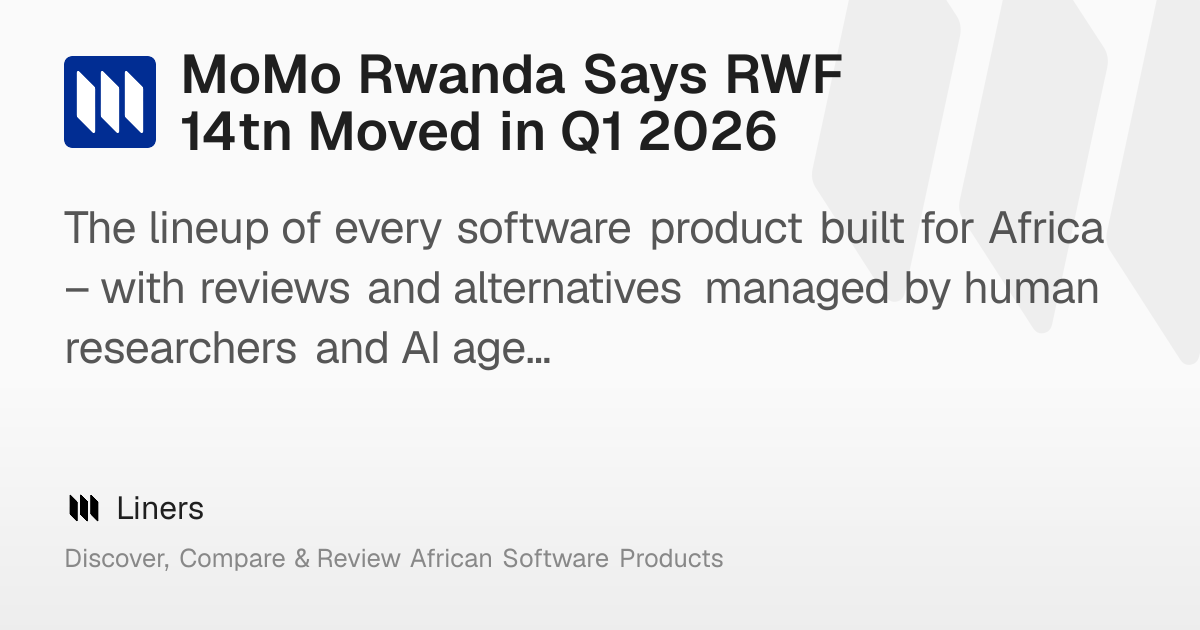 MoMo Rwanda Says RWF 14tn Moved in Q1 2026

The lineup of every software product built for Africa – with reviews and alternatives managed by human researchers and AI age...

Liners

Discover, Compare & Review African Software Products